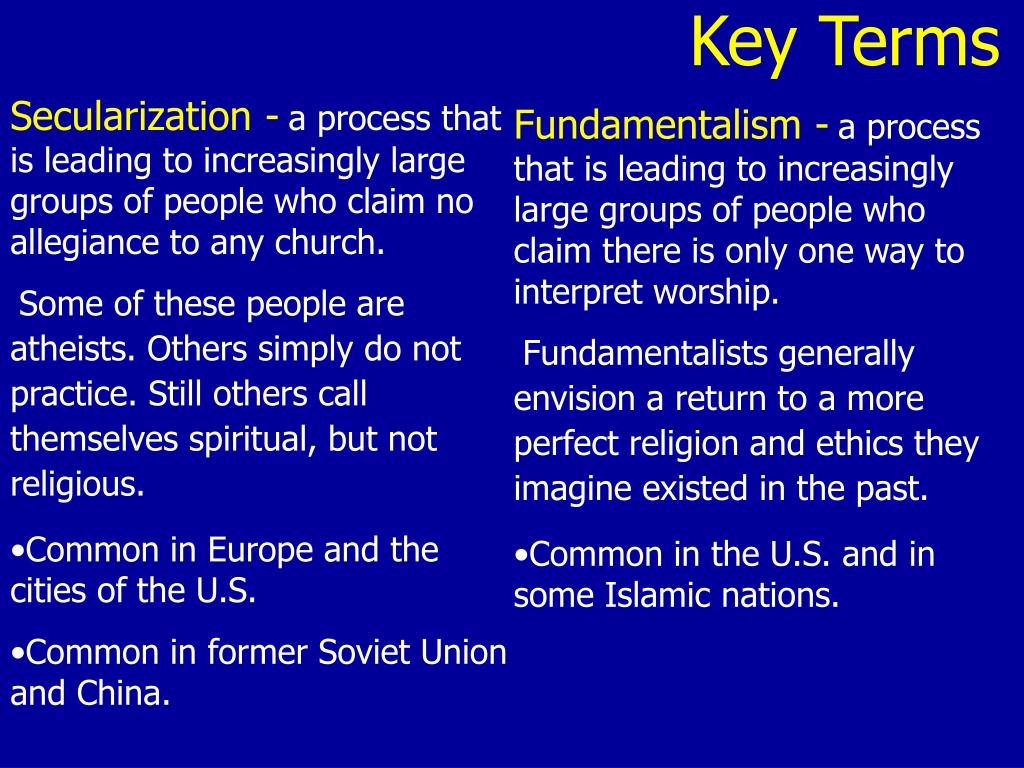 Key Terms

Secularization - a process that is leading to increasingly large groups of people who claim no allegiance to any church.

Some of these people are atheists. Others simply do not practice. Still others call themselves spiritual, but not religious.

•Common in Europe and the cities of the U.S.

•Common in former Soviet Union and China.

Fundamentalism - a process that is leading to increasingly large groups of people who claim there is only one way to interpret worship.

Fundamentalists generally envision a return to a more perfect religion and ethics they imagine existed in the past.

•Common in the U.S. and in some Islamic nations.